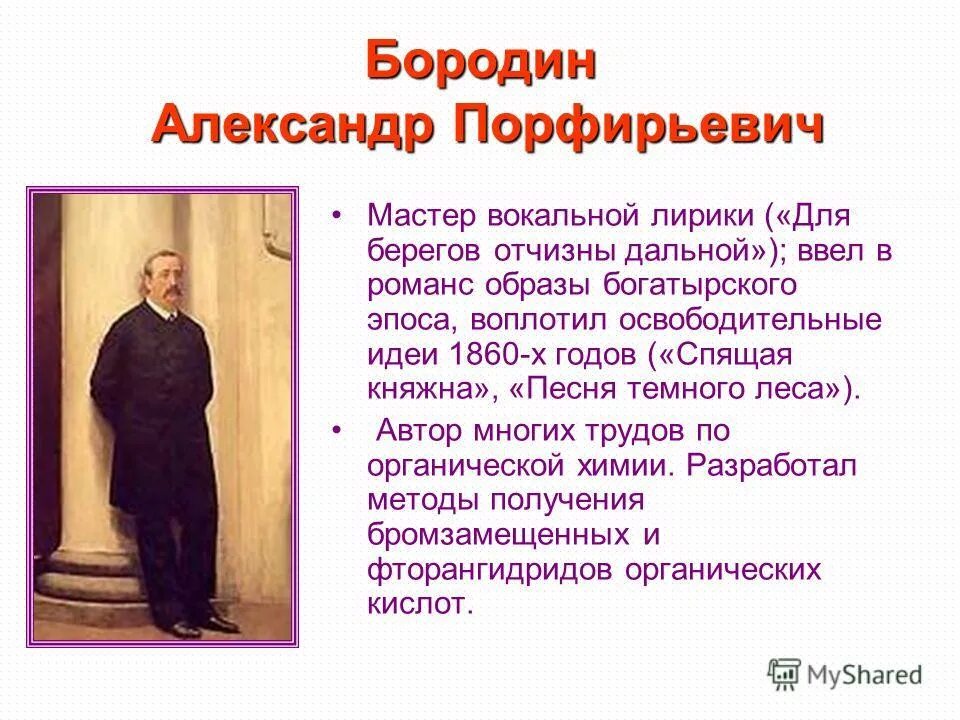 Бородин Александр Порфирьевич

• Мастер вокальной лирики («Для берегов отчизны дальной»); ввел в романс образы богатырского эпоса, воплотил освободительные идеи 1860-х годов («Спящая княжна», «Песня темного леса»).

• Автор многих трудов по органической химии. Разработал методы получения бромзамещенных и фторангидридов органических кислот.

MyShared